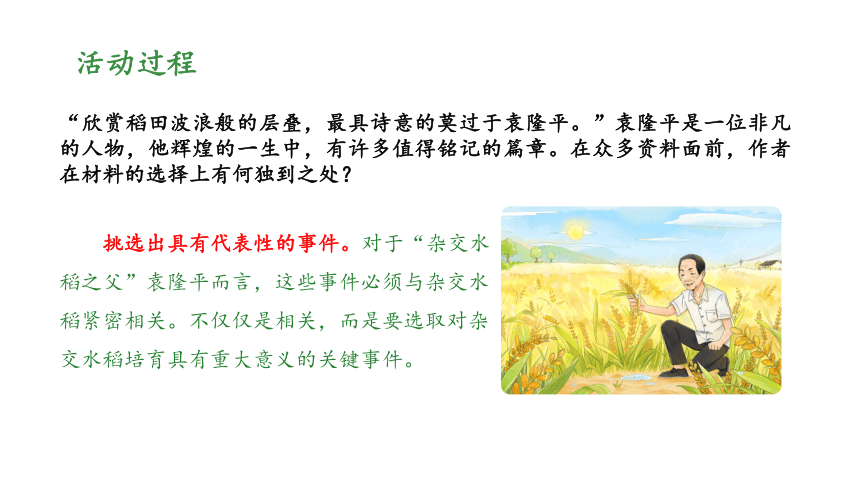 活动过程

“欣赏稻田波浪般的层叠，最具诗意的莫过于袁隆平。”袁隆平是一位非凡的人物，他辉煌的一生中，有许多值得铭记的篇章。在众多资料面前，作者在材料的选择上有何独到之处？

挑选出具有代表性的事件。对于“杂交水稻之父”袁隆平而言，这些事件必须与杂交水稻紧密相关。不仅仅是相关，而是要选取对杂交水稻培育具有重大意义的关键事件。